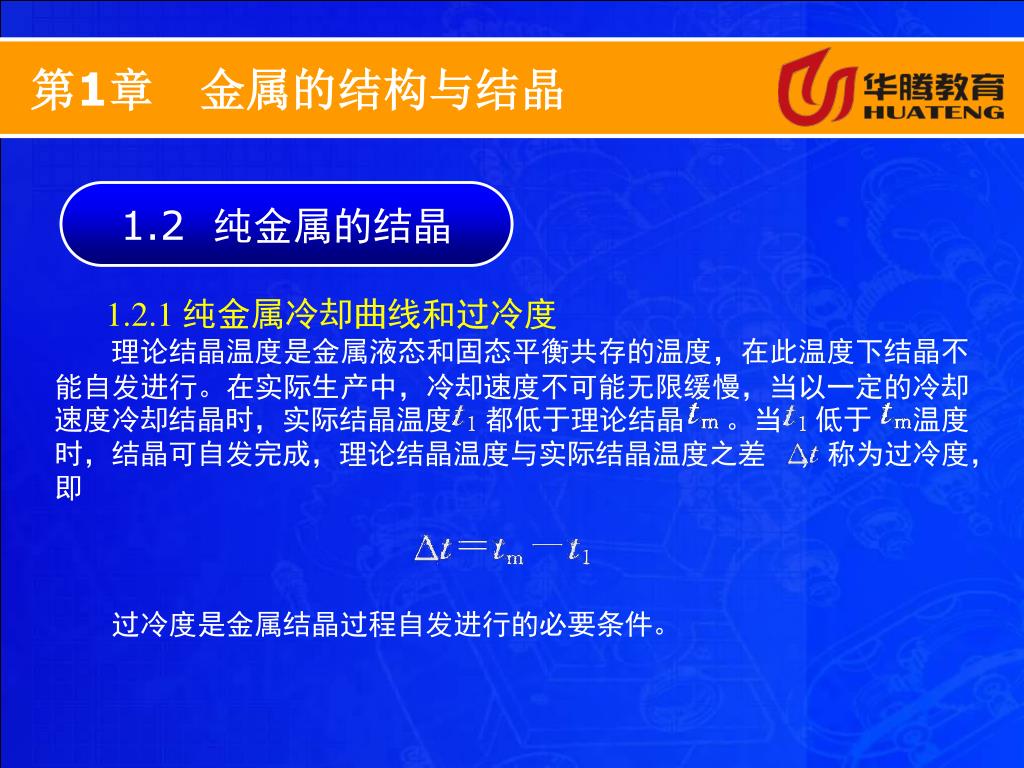 第1章　金属的结构与结晶

华腾教育
HUATENG

1.2 纯金属的结晶

1.2.1 纯金属冷却曲线和过冷度

理论结晶温度是金属液态和固态平衡共存的温度，在此温度下结晶不能自发进行。在实际生产中，冷却速度不可能无限缓慢，当以一定的冷却速度冷却结晶时，实际结晶温度$t_1$都低于理论结晶$t_m$。当$t_1$低于$t_m$温度时，结晶可自发完成，理论结晶温度与实际结晶温度之差 $\Delta t$ 称为过冷度，即

$\Delta t = t_m - t_1$

过冷度是金属结晶过程自发进行的必要条件。